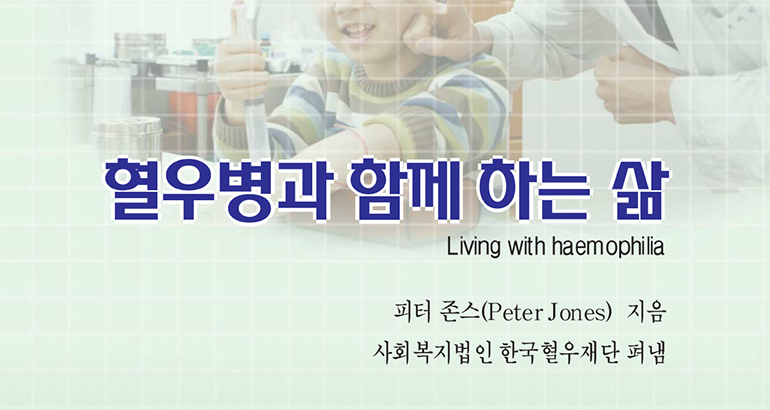 혈우병과 함께 하는 삶

Living with haemophilia

피터 존스(Peter Jones) 지음

사회복지법인 한국혈우재단 펴냄